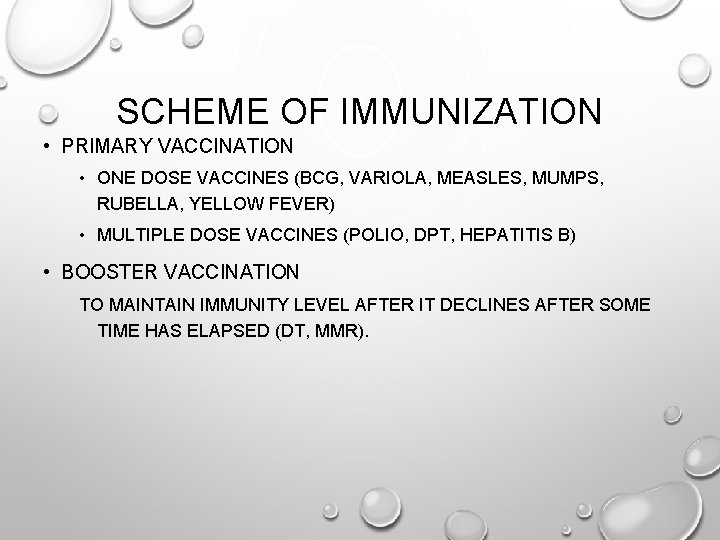 SCHEME OF IMMUNIZATION

• PRIMARY VACCINATION

• ONE DOSE VACCINES (BCG, VARIOLA, MEASLES, MUMPS, RUBELLA, YELLOW FEVER)

• MULTIPLE DOSE VACCINES (POLIO, DPT, HEPATITIS B)

• BOOSTER VACCINATION

TO MAINTAIN IMMUNITY LEVEL AFTER IT DECLINES AFTER SOME TIME HAS ELAPSED (DT, MMR).